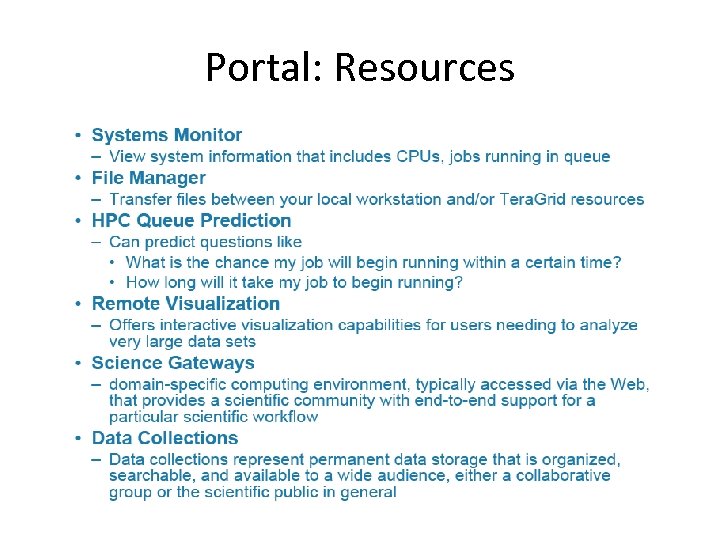 Portal: Resources

• Systems Monitor
– View system information that includes CPUs, jobs running in queue
• File Manager
– Transfer files between your local workstation and/or TeraGrid resources
• HPC Queue Prediction
– Can predict questions like
• What is the chance my job will begin running within a certain time?
• How long will it take my job to begin running?
• Remote Visualization
– Offers interactive visualization capabilities for users needing to analyze very large data sets
• Science Gateways
– domain-specific computing environment, typically accessed via the Web, that provides a scientific community with end-to-end support for a particular scientific workflow
• Data Collections
– Data collections represent permanent data storage that is organized, searchable, and available to a wide audience, either a collaborative group or the scientific public in general